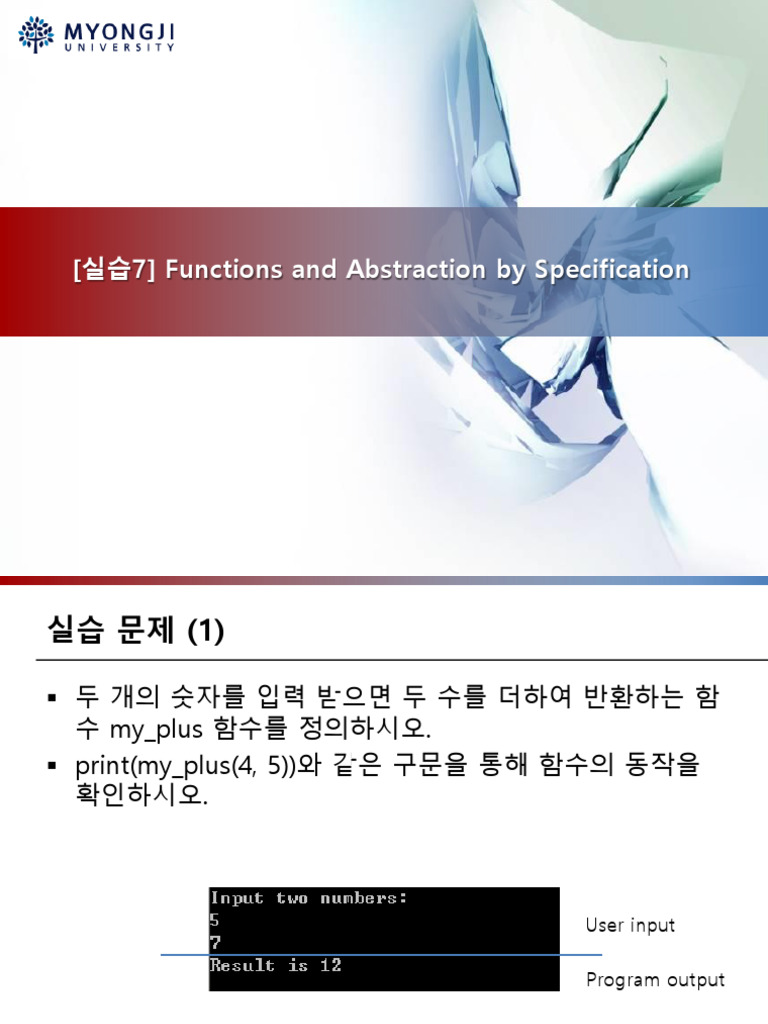 MYONGJI UNIVERSITY

[실습7] Functions and Abstraction by Specification

실습 문제 (1)

▪ 두 개의 숫자를 입력 받으면 두 수를 더하여 반환하는 함수 my_plus 함수를 정의하시오.
▪ print(my_plus(4, 5))와 같은 구문을 통해 함수의 동작을 확인하시오.

Input two numbers:
5
7
Result is 12

User input
Program output